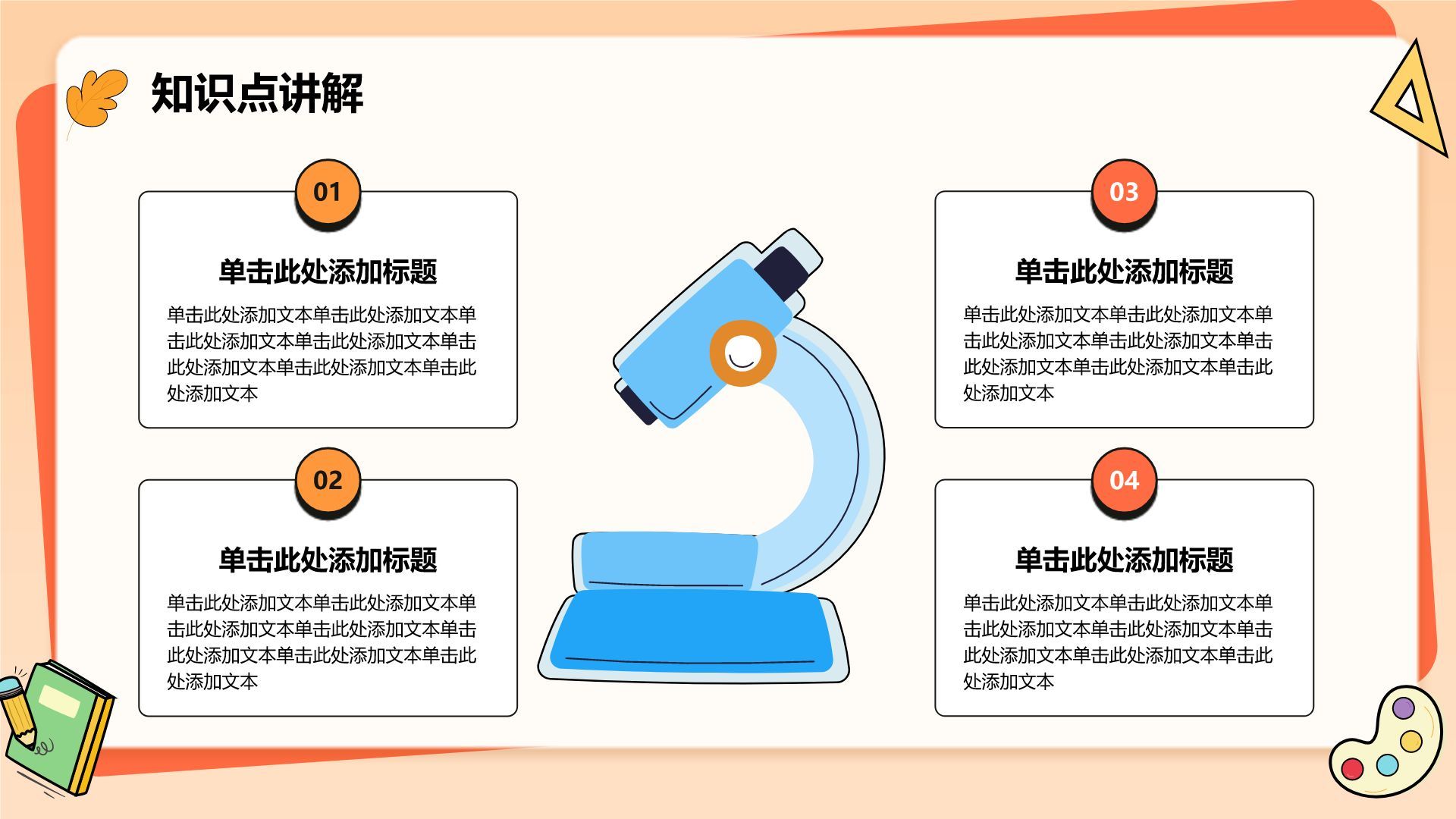 知识点讲解

01

单击此处添加标题

单击此处添加文本单击此处添加文本单击此处添加文本单击此处添加文本单击此处添加文本单击此处添加文本单击此处添加文本

02

单击此处添加标题

单击此处添加文本单击此处添加文本单击此处添加文本单击此处添加文本单击此处添加文本单击此处添加文本单击此处添加文本

03

单击此处添加标题

单击此处添加文本单击此处添加文本单击此处添加文本单击此处添加文本单击此处添加文本单击此处添加文本单击此处添加文本

04

单击此处添加标题

单击此处添加文本单击此处添加文本单击此处添加文本单击此处添加文本单击此处添加文本单击此处添加文本单击此处添加文本